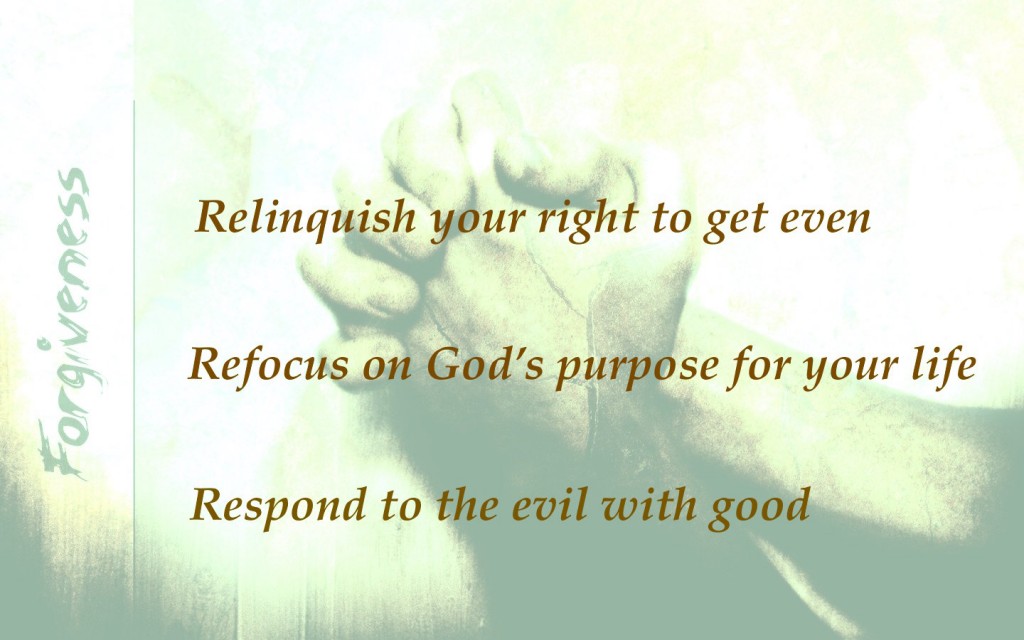 Forgiveness

Relinquish your right to get even

Refocus on God's purpose for your life

Respond to the evil with good